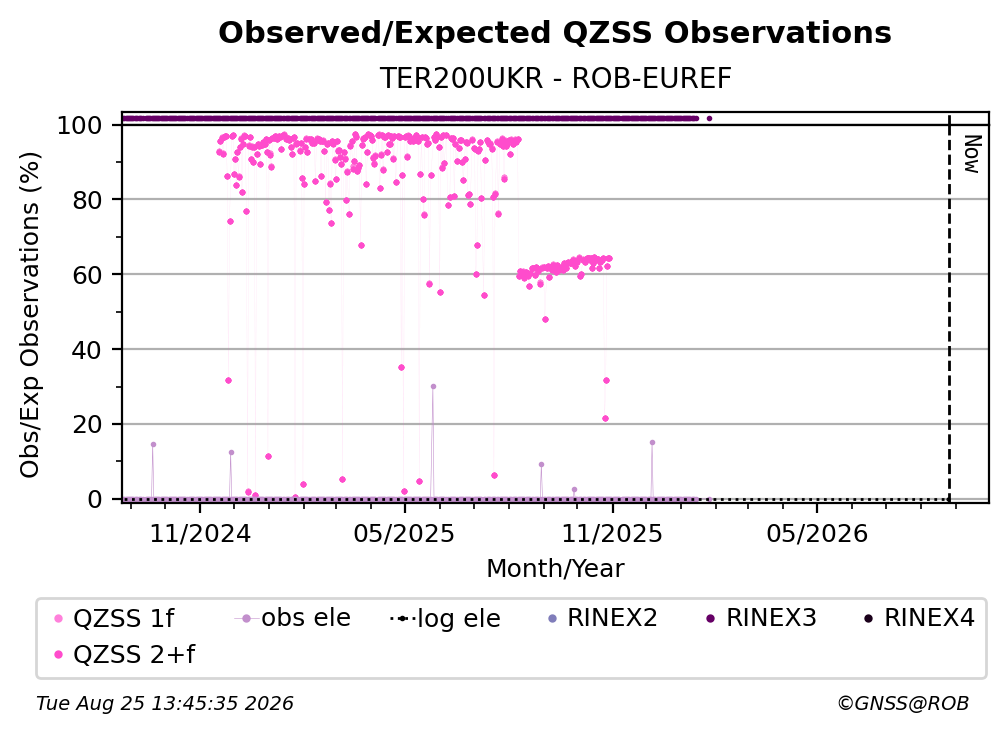 Observed/Expected QZSS Observations
TER200UKR - ROB-EUREF

Obs/Exp Observations (%)

100
80
60
40
20
0

Now

11/2024
05/2025
11/2025
05/2026

Month/Year

QZSS 1f
obs ele
log ele
RINEX2
RINEX3
RINEX4
QZSS 2+f

Tue Aug 25 13:45:35 2026
©GNSS@ROB